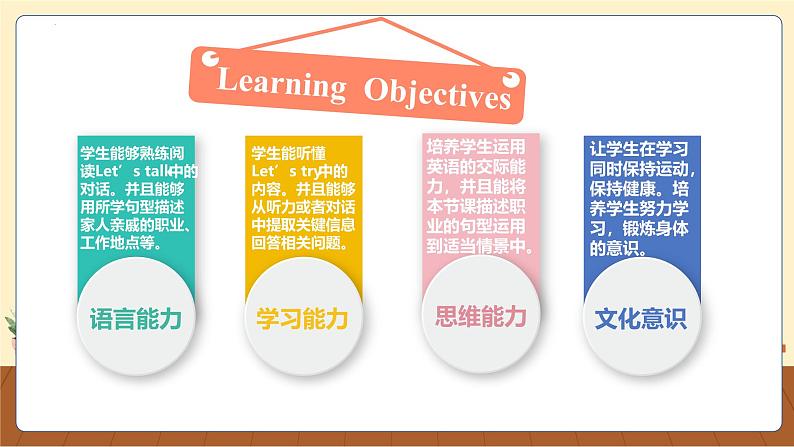 Learning Objectives

学生能够熟练阅读Let’s talk中的对话。并且能够用所学句型描述家人亲戚的职业、工作地点等。

语言能力

学生能听懂Let’s try中的内容。并且能够从听力或者对话中提取关键信息回答相关问题。

学习能力

培养学生运用英语的交际能力，并且能将本节课描述职业的句型运用到适当情景中。

思维能力

让学生在学习同时保持运动，保持健康。培养学生努力学习，锻炼身体的意识。

文化意识